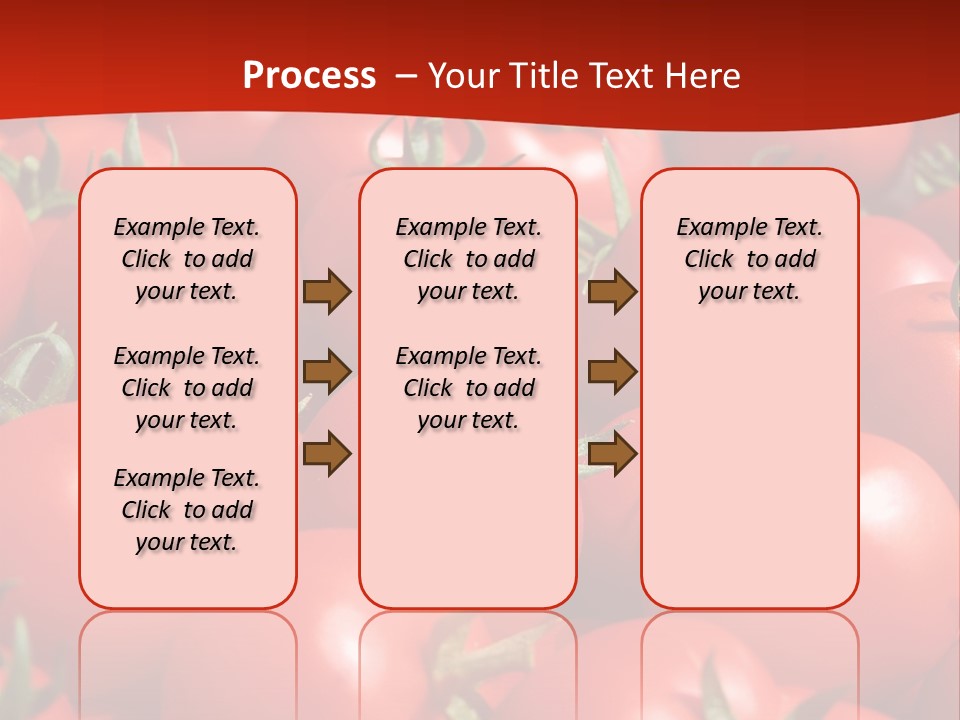 Process – Your Title Text Here

Example Text. Click to add your text.

Example Text. Click to add your text.

Example Text. Click to add your text.

Example Text. Click to add your text.

Example Text. Click to add your text.

Example Text. Click to add your text.